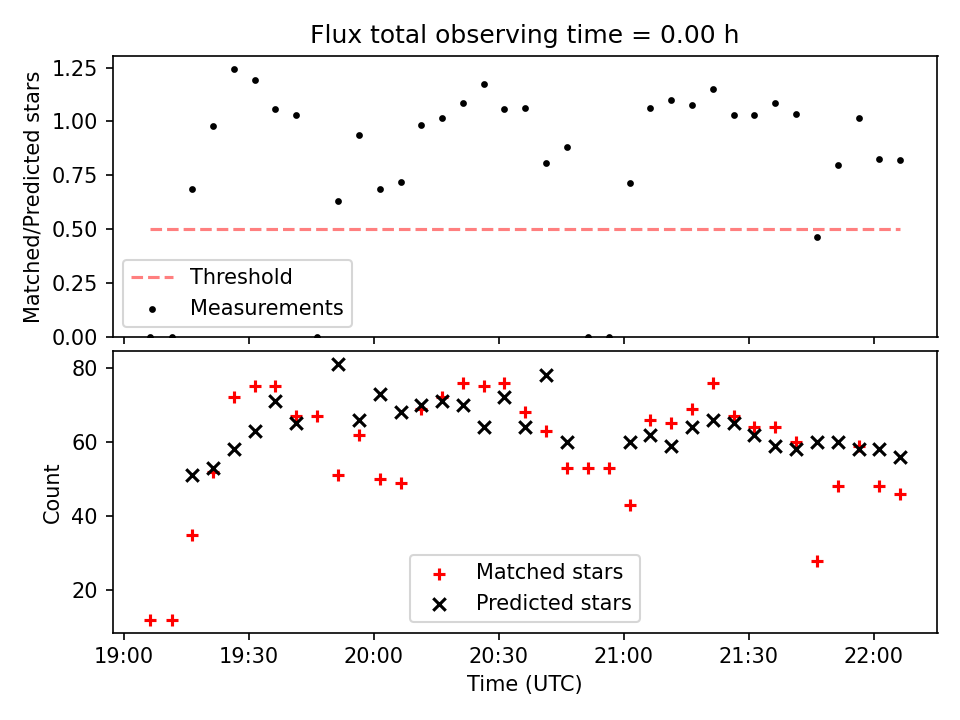 Flux total observing time = 0.00 h

Matched/Predicted stars

1.25
1.00
0.75
0.50
0.25
0.00

Threshold
Measurements

Count

80
60
40
20

Matched stars
Predicted stars

19:00
19:30
20:00
20:30
21:00
21:30
22:00

Time (UTC)